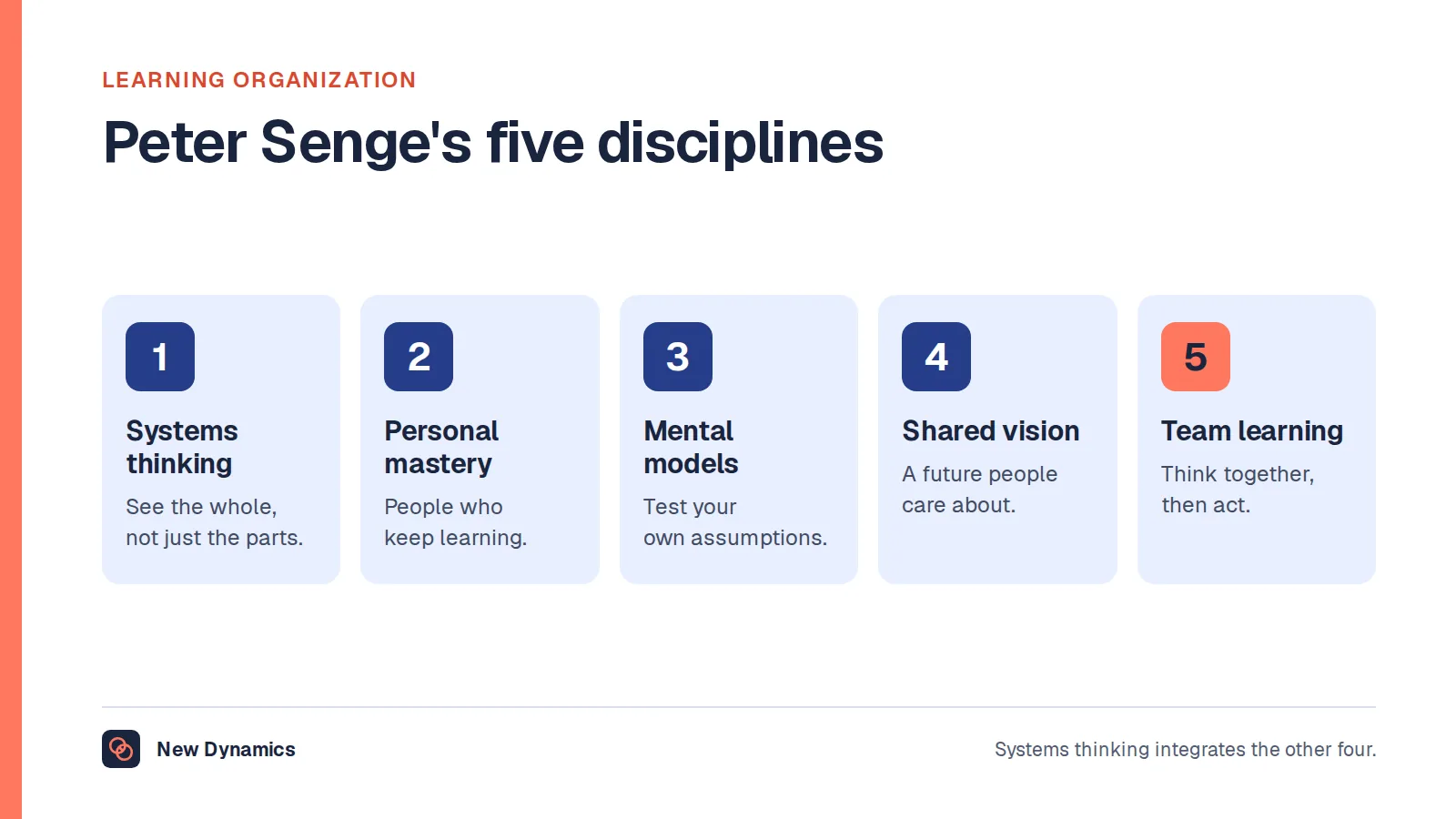 LEARNING ORGANIZATION

Peter Senge's five disciplines

1

Systems thinking

See the whole, not just the parts.

2

Personal mastery

People who keep learning.

3

Mental models

Test your own assumptions.

4

Shared vision

A future people care about.

5

Team learning

Think together, then act.

New Dynamics

Systems thinking integrates the other four.